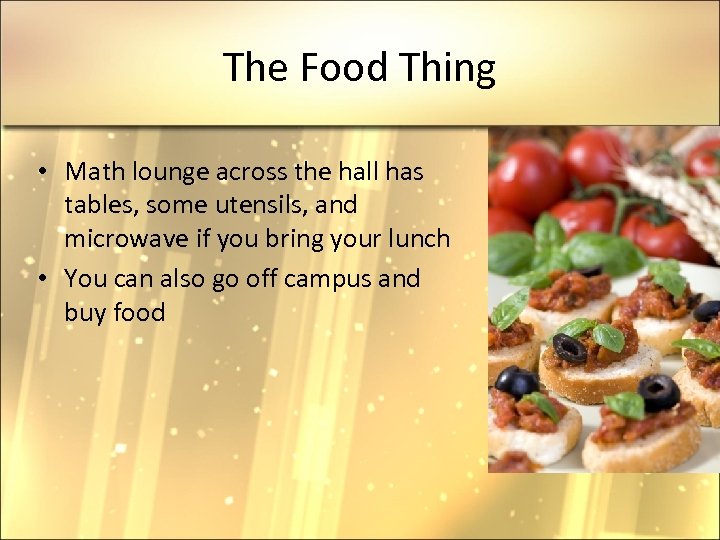 The Food Thing

• Math lounge across the hall has tables, some utensils, and microwave if you bring your lunch
• You can also go off campus and buy food